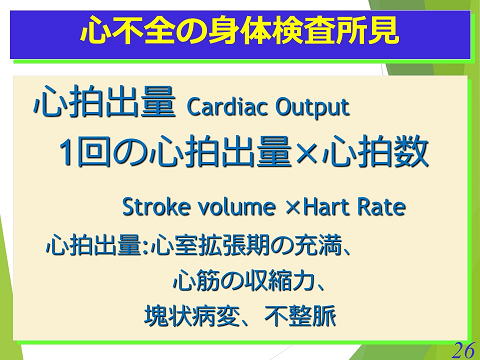 心不全の身体検査所見

心拍出量 Cardiac Output

1回の心拍出量×心拍数

Stroke volume ×Hart Rate

心拍出量:心室拡張期の充満、

心筋の収縮力、

塊状病変、不整脈

26